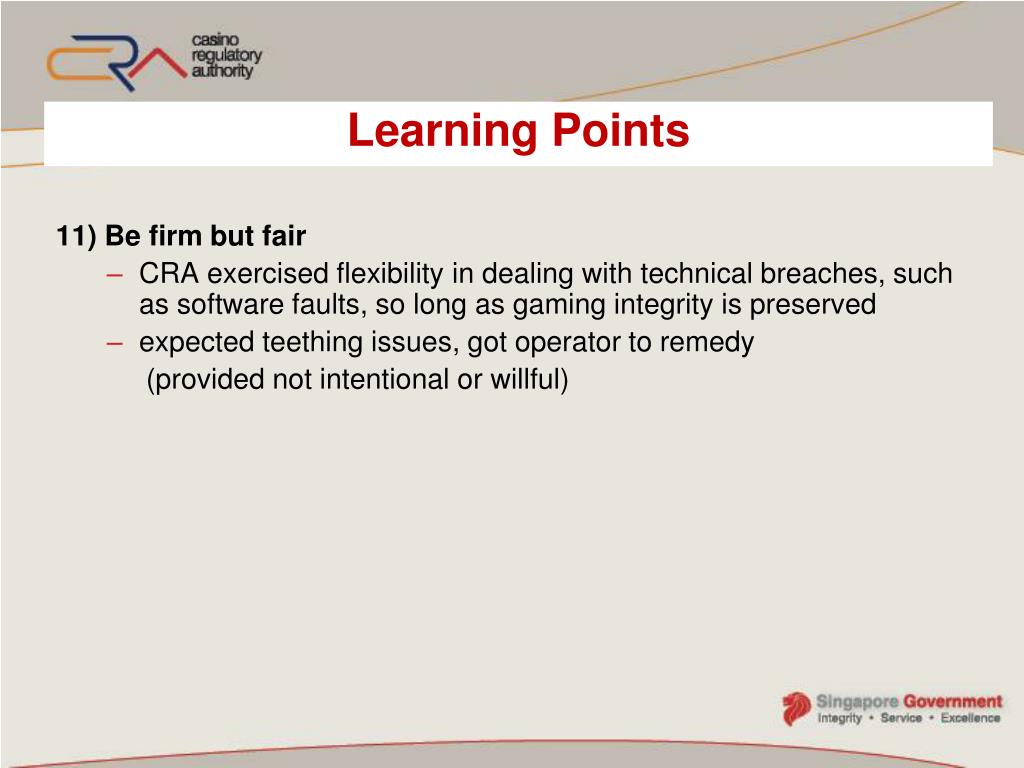 CRA casino regulatory authority

Learning Points

11) Be firm but fair

– CRA exercised flexibility in dealing with technical breaches, such as software faults, so long as gaming integrity is preserved

– expected teething issues, got operator to remedy (provided not intentional or willful)

Singapore Government
Integrity • Service • Excellence